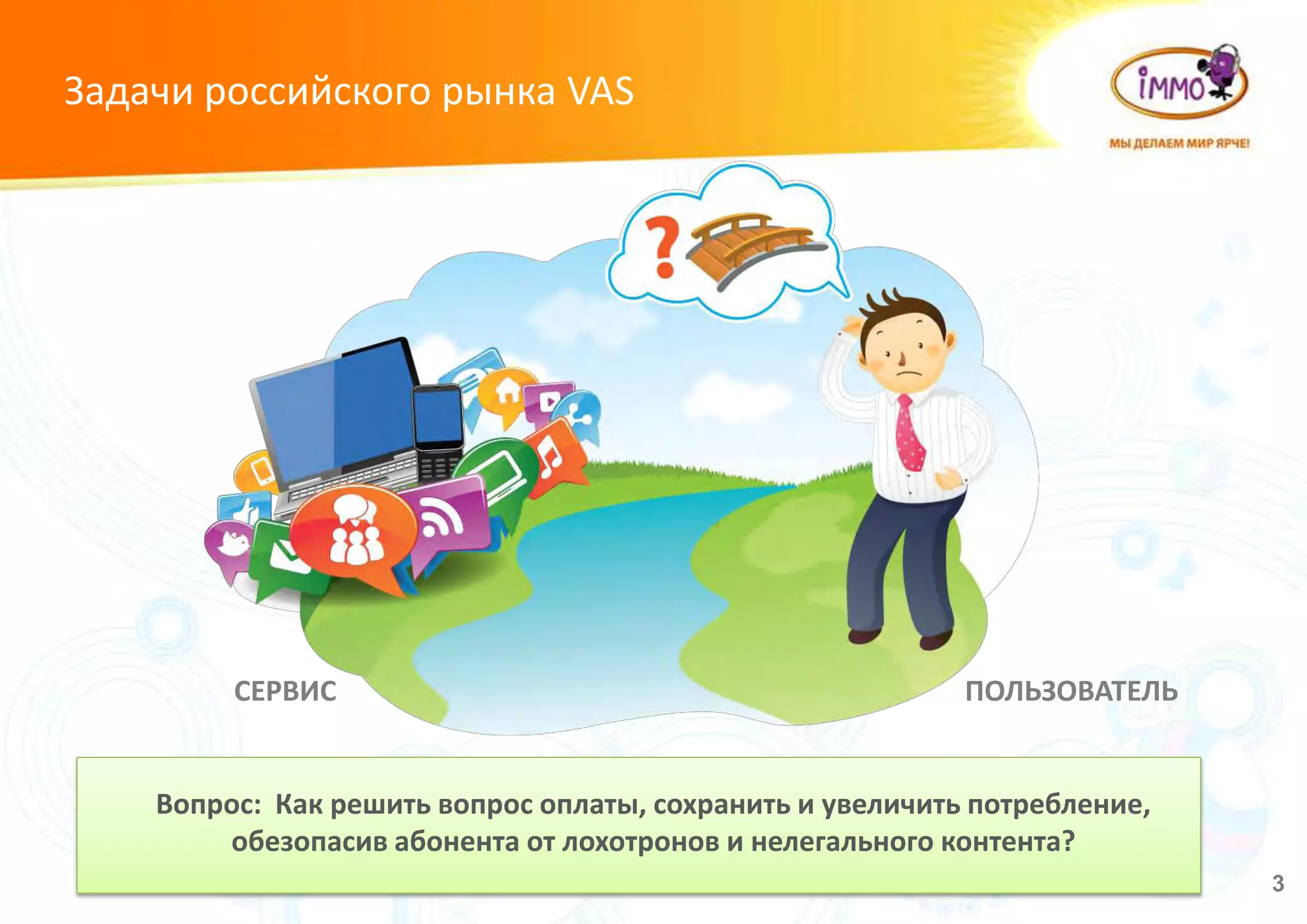 Задачи российского рынка VAS

iMMO

МЫ ДЕЛАЕМ МИР ЯРЧЕ!

?

СЕРВИС

ПОЛЬЗОВАТЕЛЬ

Вопрос: Как решить вопрос оплаты, сохранить и увеличить потребление, обезопасив абонента от лохотронов и нелегального контента?

3